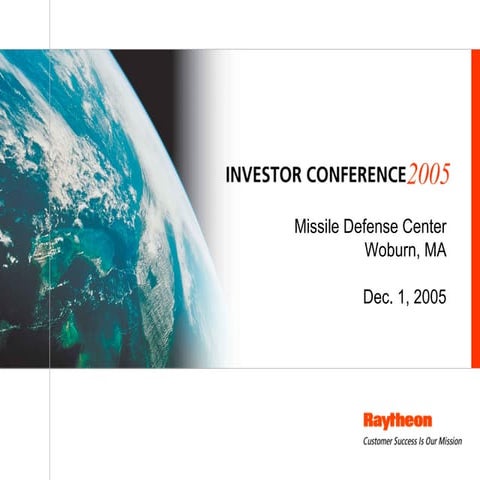 INVESTOR CONFERENCE 2005

Missile Defense Center
Woburn, MA

Dec. 1, 2005

Raytheon
Customer Success Is Our Mission